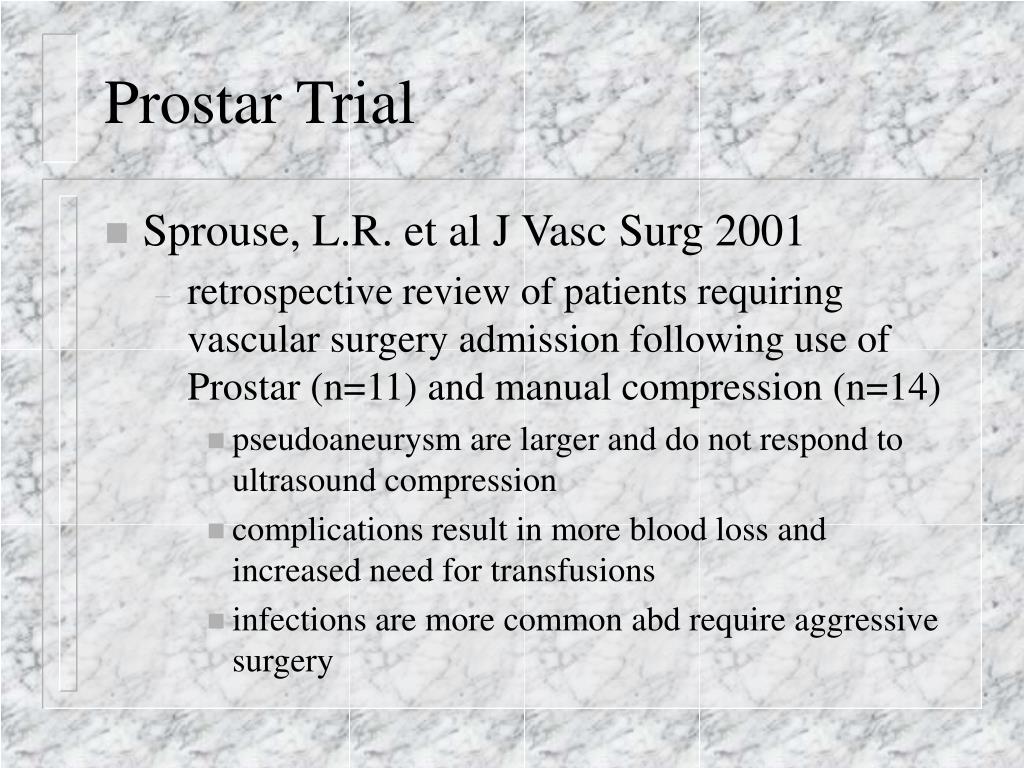 Prostar Trial

- Sprouse, L.R. et al J Vasc Surg 2001
  – retrospective review of patients requiring vascular surgery admission following use of Prostar (n=11) and manual compression (n=14)
    - pseudoaneurysm are larger and do not respond to ultrasound compression
    - complications result in more blood loss and increased need for transfusions
    - infections are more common abd require aggressive surgery